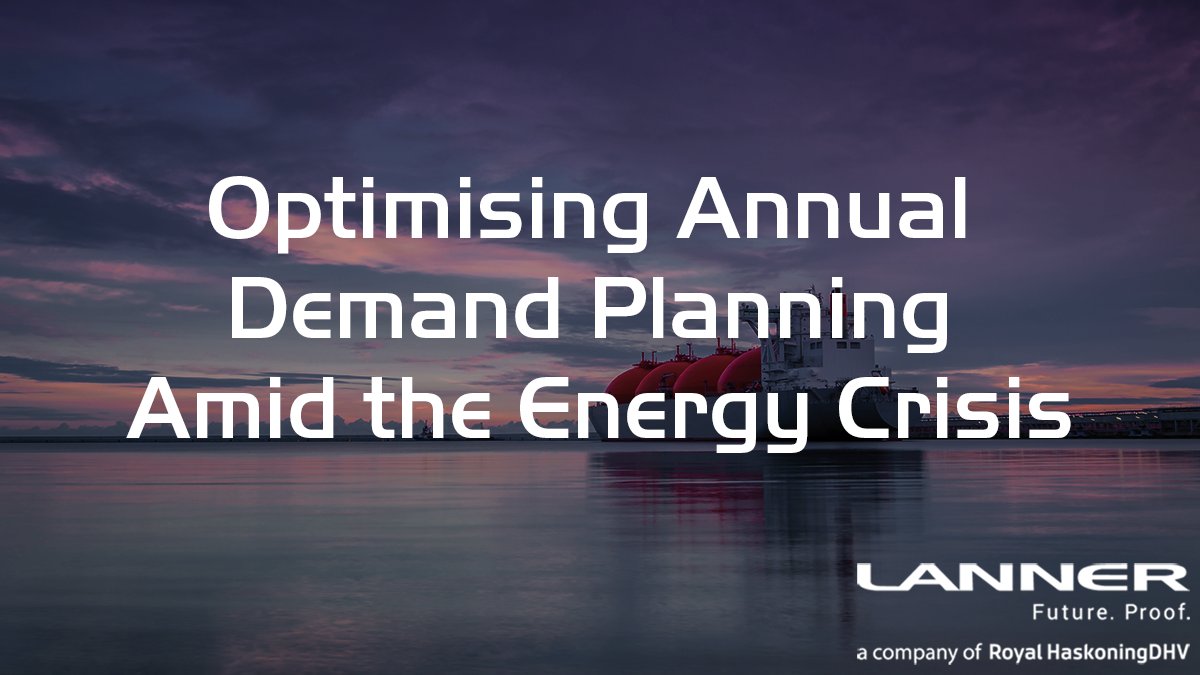 Optimising Annual Demand Planning Amid the Energy Crisis

LANNER
Future. Proof.
a company of Royal HaskoningDHV